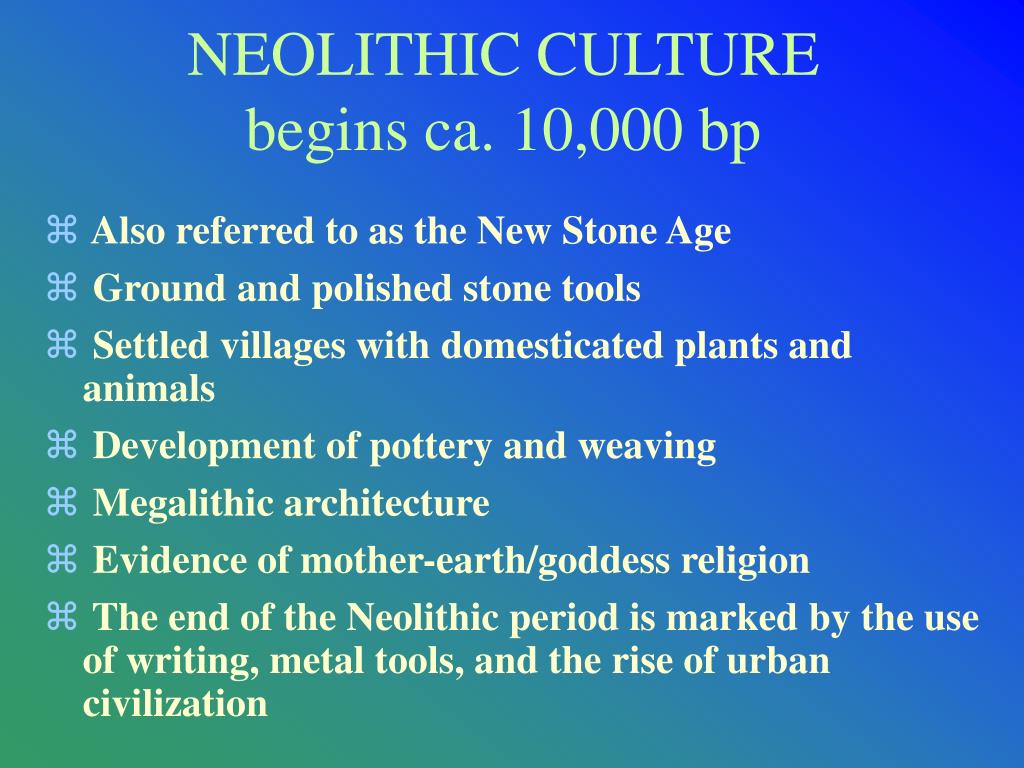 NEOLITHIC CULTURE
begins ca. 10,000 bp

⌘ Also referred to as the New Stone Age
⌘ Ground and polished stone tools
⌘ Settled villages with domesticated plants and animals
⌘ Development of pottery and weaving
⌘ Megalithic architecture
⌘ Evidence of mother-earth/goddess religion
⌘ The end of the Neolithic period is marked by the use of writing, metal tools, and the rise of urban civilization